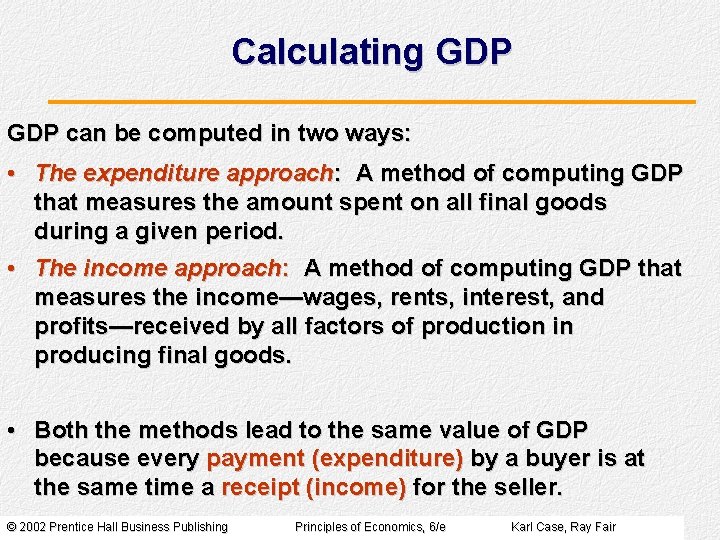 Calculating GDP

GDP can be computed in two ways:

• The expenditure approach: A method of computing GDP that measures the amount spent on all final goods during a given period.

• The income approach: A method of computing GDP that measures the income—wages, rents, interest, and profits—received by all factors of production in producing final goods.

• Both the methods lead to the same value of GDP because every payment (expenditure) by a buyer is at the same time a receipt (income) for the seller.

© 2002 Prentice Hall Business Publishing Principles of Economics, 6/e Karl Case, Ray Fair